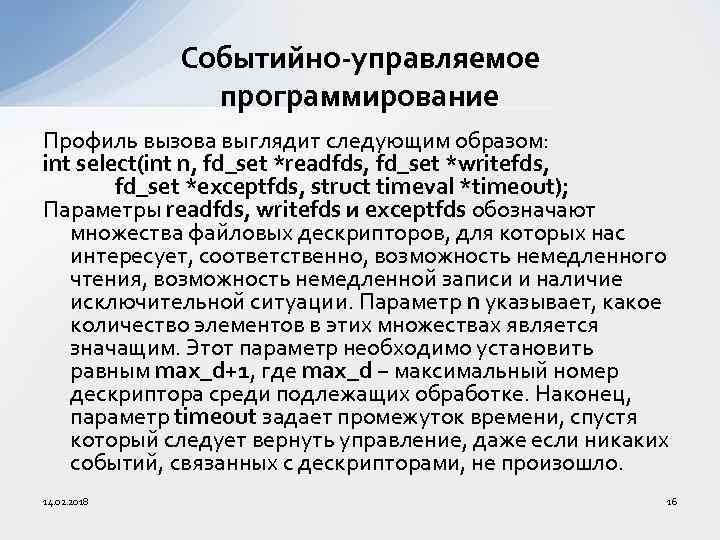 Событийно-управляемое программирование

Профиль вызова выглядит следующим образом:
int select(int n, fd_set *readfds, fd_set *writefds, fd_set *exceptfds, struct timeval *timeout);
Параметры readfds, writefds и exceptfds обозначают множества файловых дескрипторов, для которых нас интересует, соответственно, возможность немедленного чтения, возможность немедленной записи и наличие исключительной ситуации. Параметр n указывает, какое количество элементов в этих множествах является значащим. Этот параметр необходимо установить равным max_d+1, где max_d – максимальный номер дескриптора среди подлежащих обработке. Наконец, параметр timeout задает промежуток времени, спустя который следует вернуть управление, даже если никаких событий, связанных с дескрипторами, не произошло.

14.02.2018

16